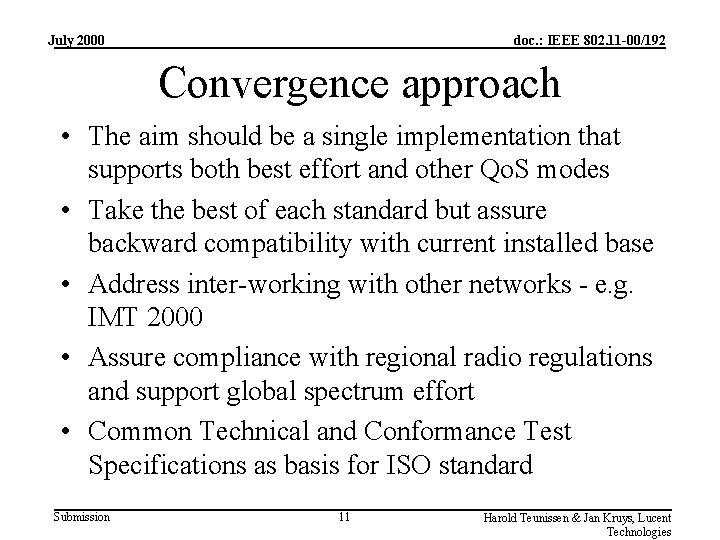 July 2000

doc.: IEEE 802.11-00/192

Convergence approach

• The aim should be a single implementation that supports both best effort and other QoS modes
• Take the best of each standard but assure backward compatibility with current installed base
• Address inter-working with other networks - e.g. IMT 2000
• Assure compliance with regional radio regulations and support global spectrum effort
• Common Technical and Conformance Test Specifications as basis for ISO standard

Submission

11

Harold Teunissen & Jan Kruys, Lucent Technologies